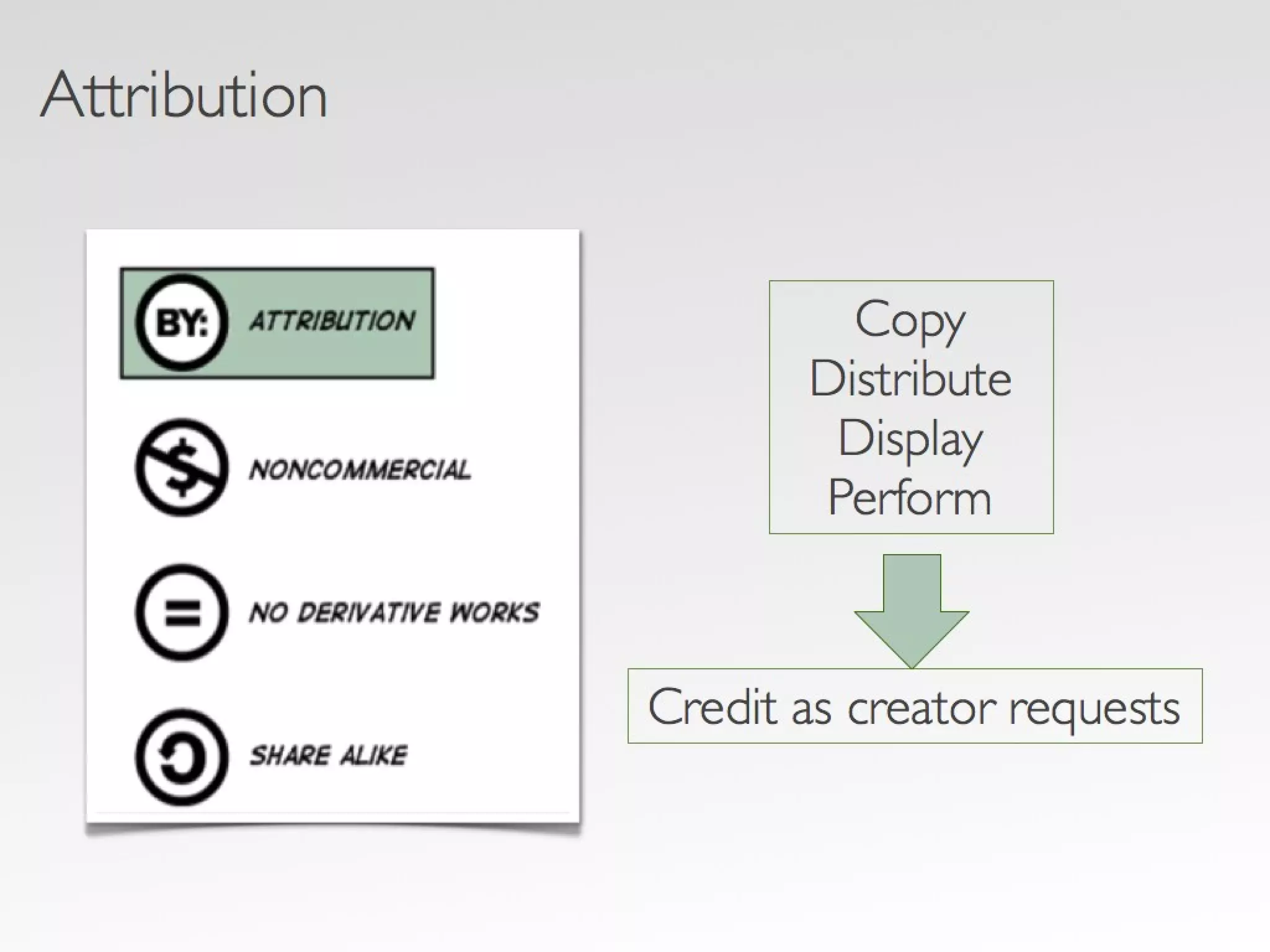 Attribution

BY: ATTRIBUTION

$ NONCOMMERCIAL

= NO DERIVATIVE WORKS

SHARE ALIKE

Copy
Distribute
Display
Perform

Credit as creator requests